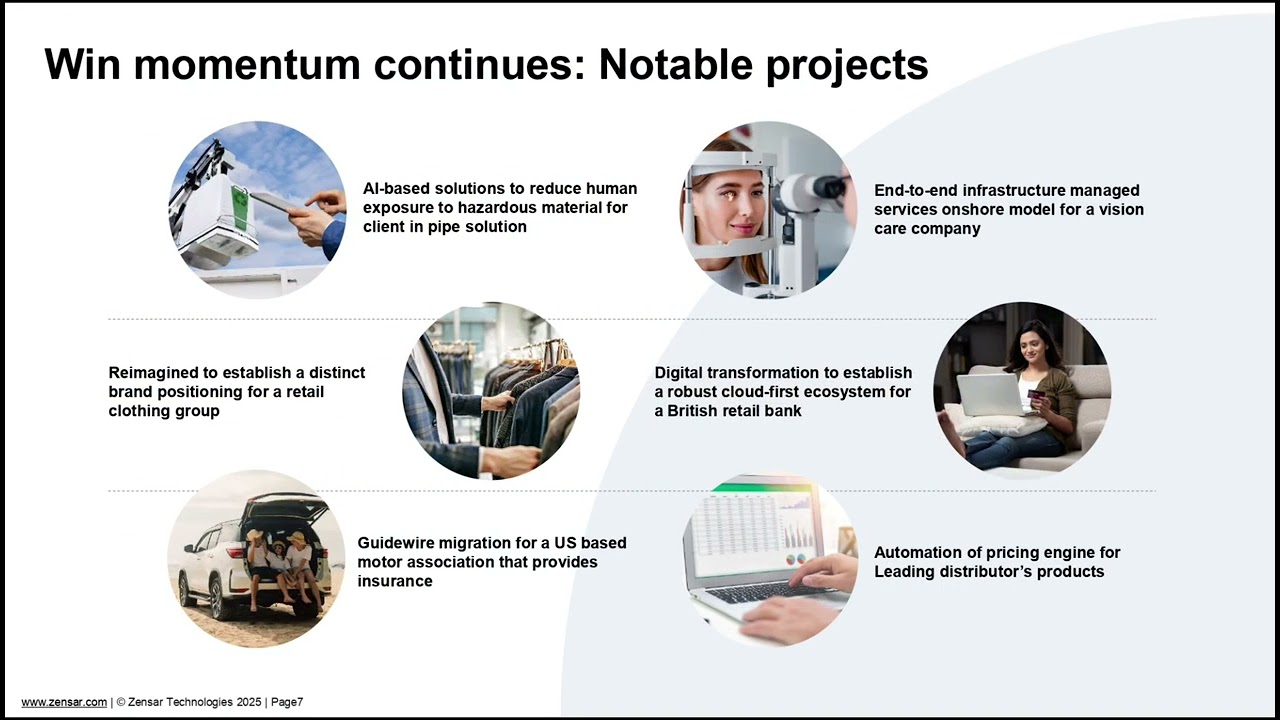 Win momentum continues: Notable projects

AI-based solutions to reduce human exposure to hazardous material for client in pipe solution

End-to-end infrastructure managed services onshore model for a vision care company

Reimagined to establish a distinct brand positioning for a retail clothing group

Digital transformation to establish a robust cloud-first ecosystem for a British retail bank

Guidewire migration for a US based motor association that provides insurance

Automation of pricing engine for Leading distributor's products

www.zensar.com | © Zensar Technologies 2025 | Page7